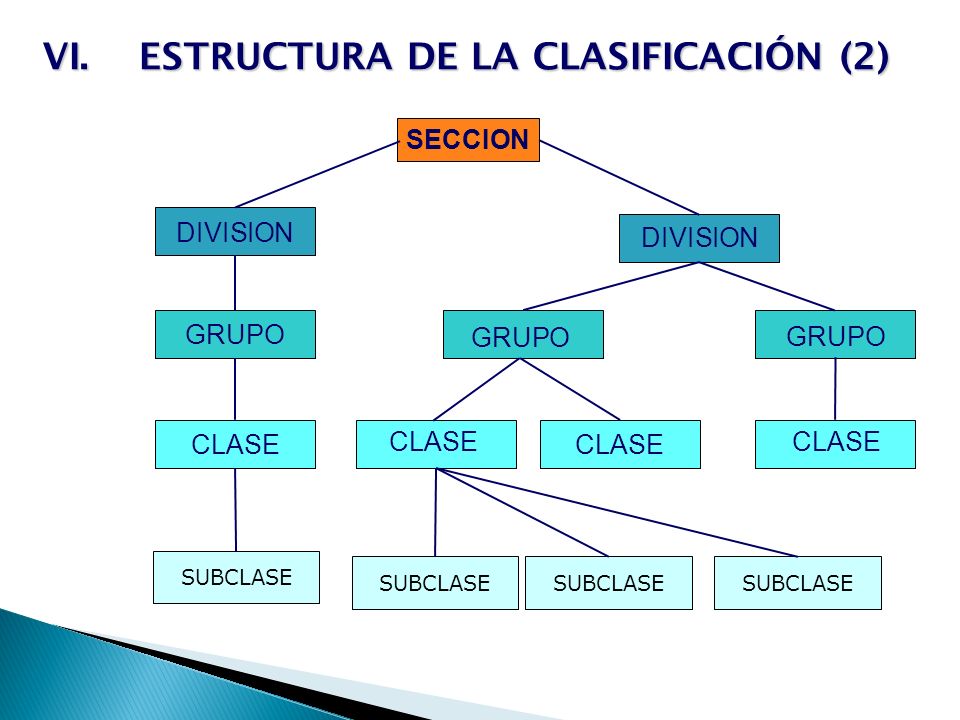 VI. ESTRUCTURA DE LA CLASIFICACIÓN (2)

SECCION

DIVISION

DIVISION

GRUPO

GRUPO

GRUPO

CLASE

CLASE

CLASE

CLASE

SUBCLASE

SUBCLASE

SUBCLASE

SUBCLASE